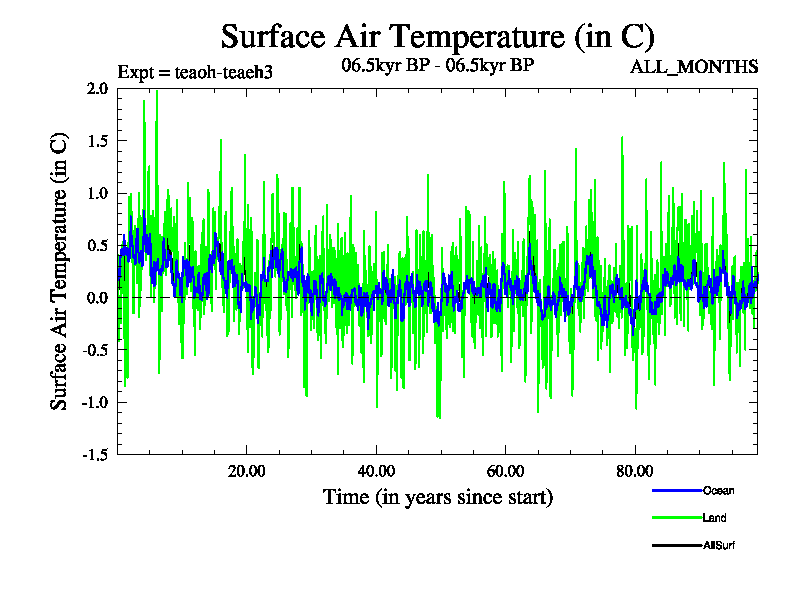 Surface Air Temperature (in C)

Expt = teaoh-teaeh3

06.5kyr BP - 06.5kyr BP

ALL_MONTHS

Surface Air Temperature (in C)

2.0
1.5
1.0
0.5
0.0
-0.5
-1.0
-1.5

20.00
40.00
60.00
80.00

Time (in years since start)

Ocean
Land
AllSurf